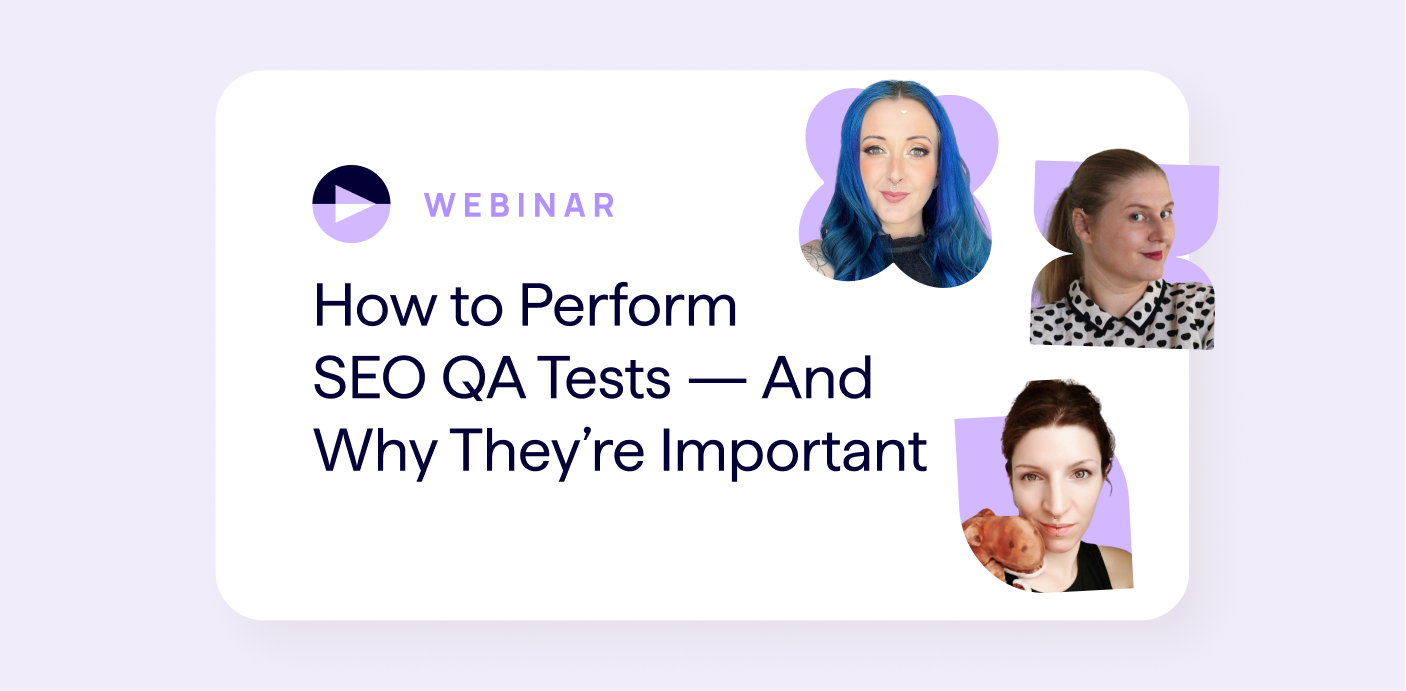 WEBINAR

How to Perform SEO QA Tests — And Why They're Important